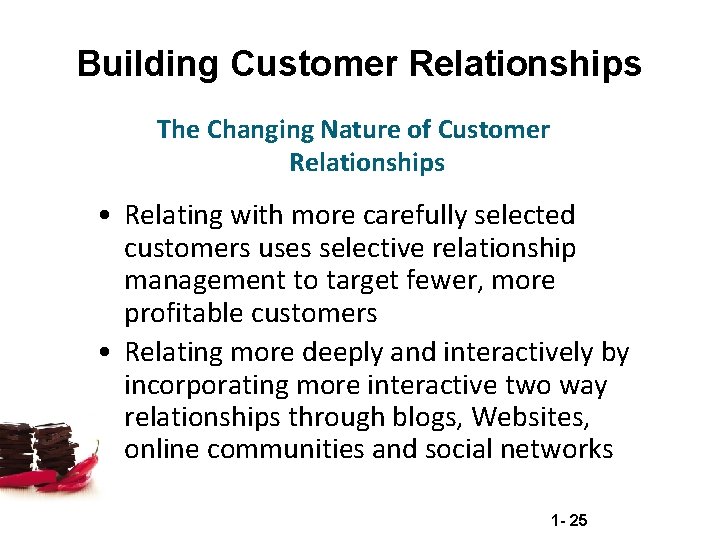 Building Customer Relationships

The Changing Nature of Customer Relationships

• Relating with more carefully selected customers uses selective relationship management to target fewer, more profitable customers
• Relating more deeply and interactively by incorporating more interactive two way relationships through blogs, Websites, online communities and social networks

1- 25